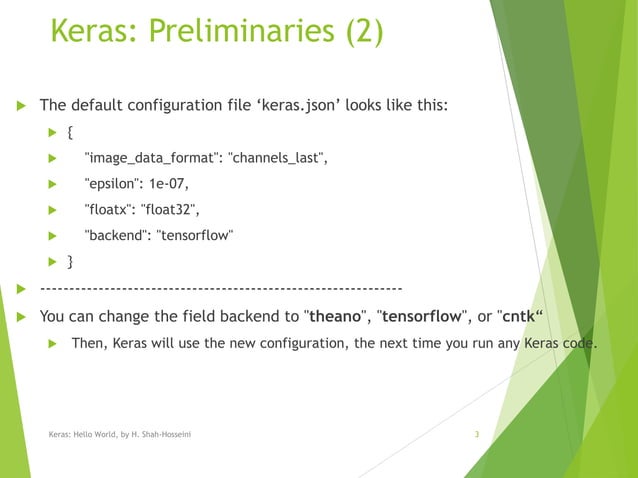 Keras: Preliminaries (2)

The default configuration file ‘keras.json’ looks like this:

{

"image_data_format": "channels_last",

"epsilon": 1e-07,

"floatx": "float32",

"backend": "tensorflow"

}

------------------------------------------------------------

You can change the field backend to "theano", "tensorflow", or "cntk“

Then, Keras will use the new configuration, the next time you run any Keras code.

Keras: Hello World, by H. Shah-Hosseini

3